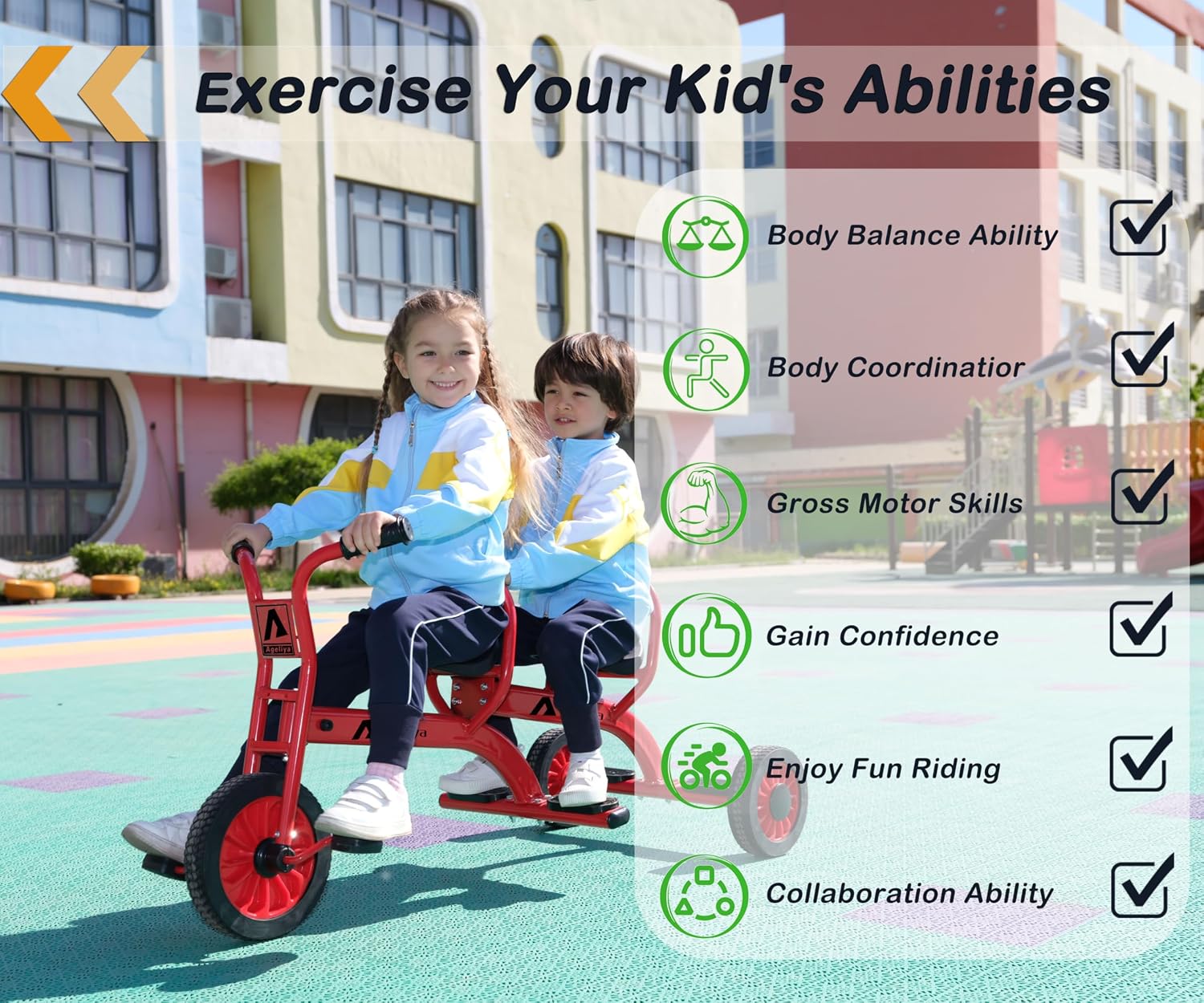 Exercise Your Kid's Abilities

Body Balance Ability

Body Coordinatior

Gross Motor Skills

Gain Confidence

Enjoy Fun Riding

Collaboration Ability

Ageliya